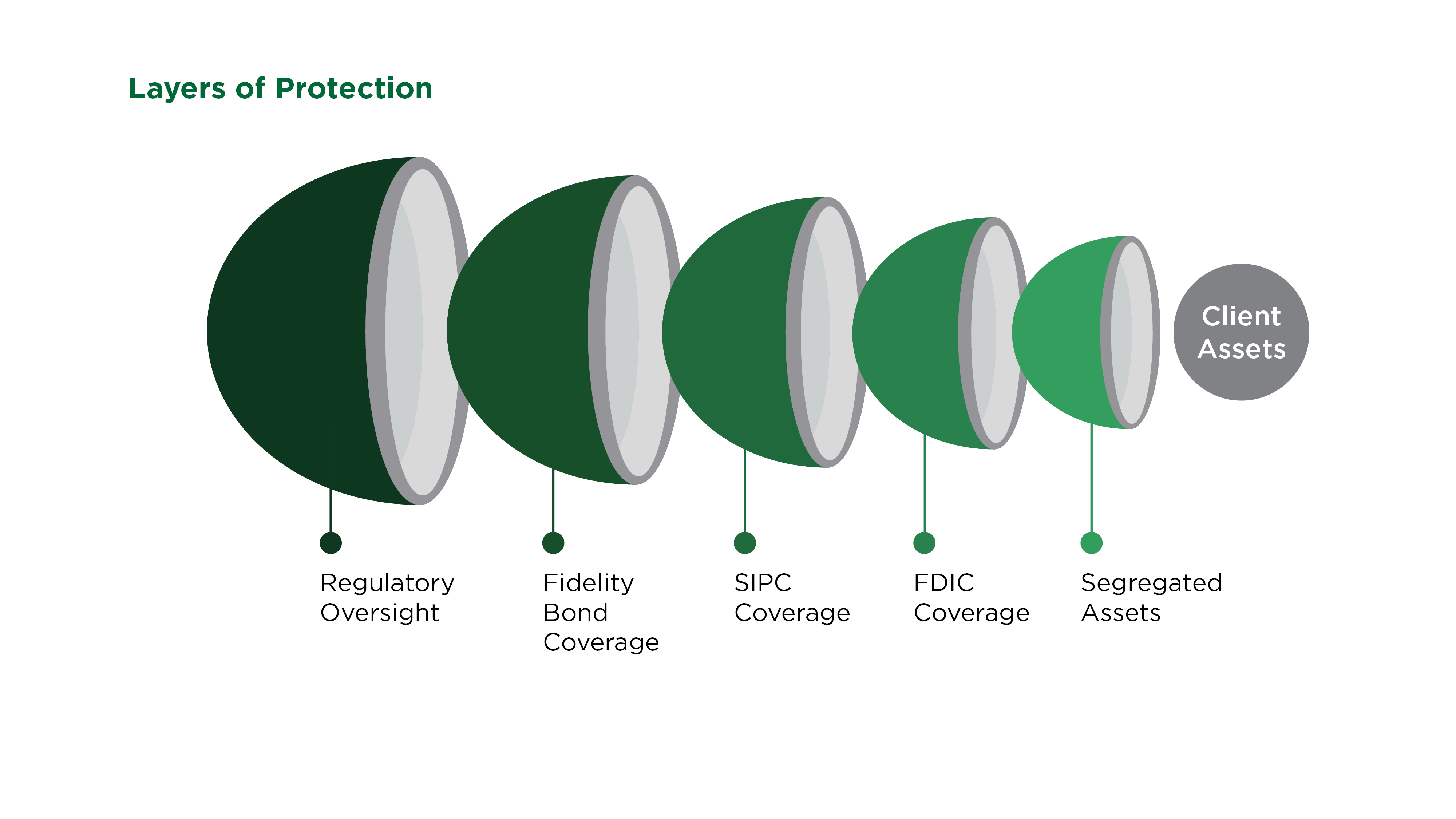 Layers of Protection

Client Assets

Regulatory Oversight

Fidelity Bond Coverage

SIPC Coverage

FDIC Coverage

Segregated Assets